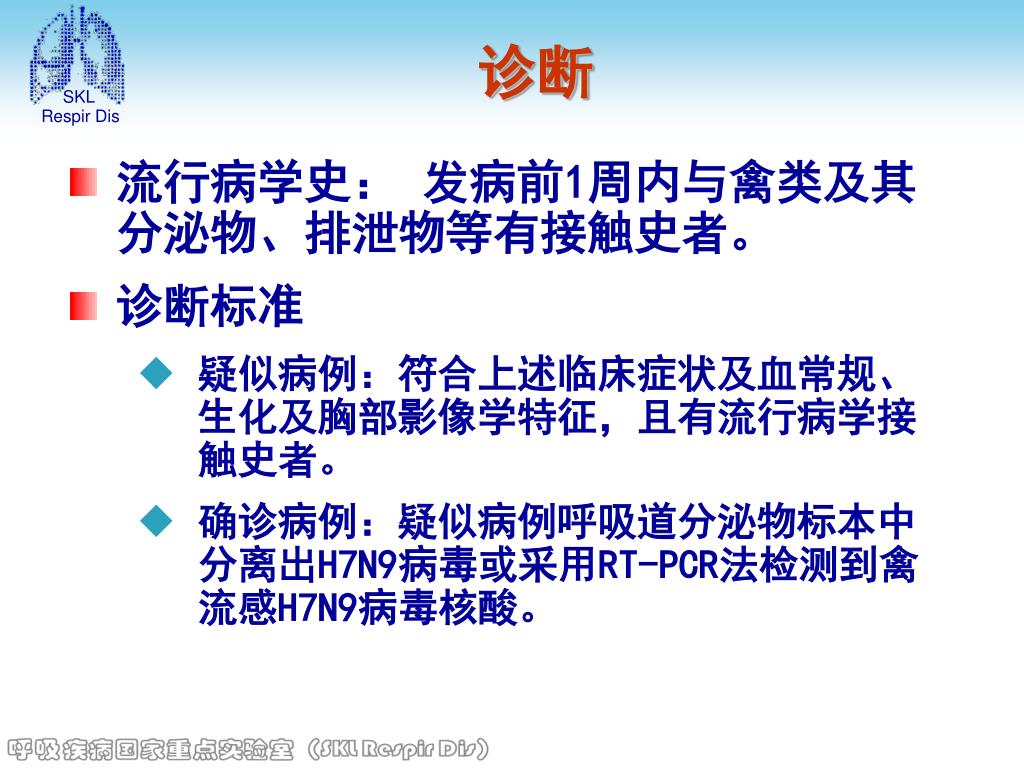 SKL
Respir Dis

诊断

流行病学史： 发病前1周内与禽类及其分泌物、排泄物等有接触史者。

诊断标准

疑似病例：符合上述临床症状及血常规、生化及胸部影像学特征，且有流行病学接触史者。

确诊病例：疑似病例呼吸道分泌物标本中分离出H7N9病毒或采用RT-PCR法检测到禽流感H7N9病毒核酸。

呼吸疾病国家重点实验室（SKL Respir Dis）